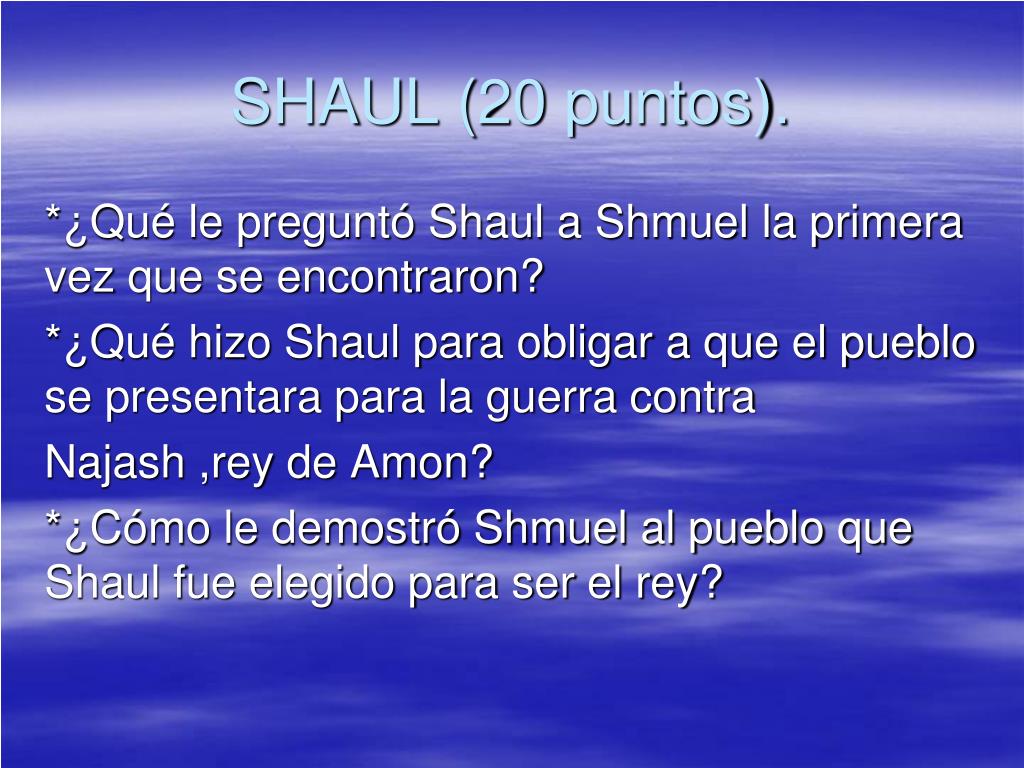 SHAUL (20 puntos).

*¿Qué le preguntó Shaul a Shmuel la primera vez que se encontraron?

*¿Qué hizo Shaul para obligar a que el pueblo se presentara para la guerra contra

Najash ,rey de Amon?

*¿Cómo le demostró Shmuel al pueblo que Shaul fue elegido para ser el rey?